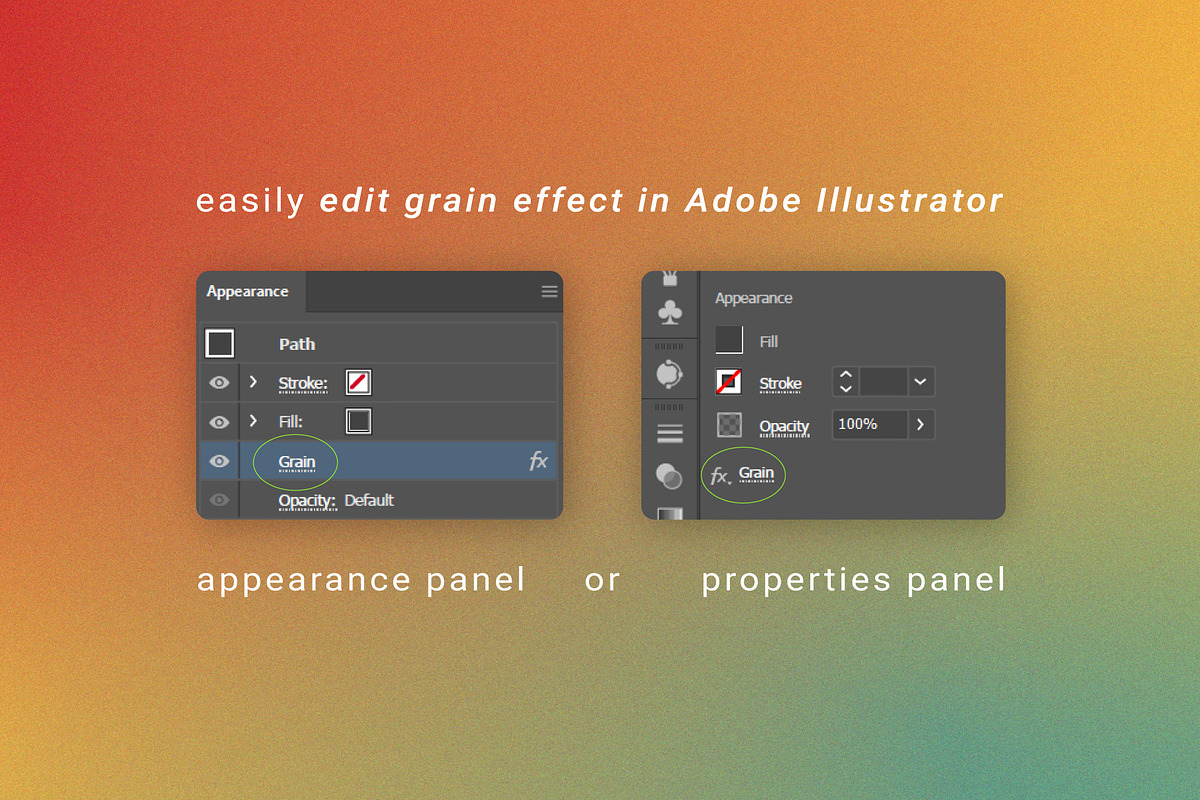 easily edit grain effect in Adobe Illustrator

Appearance

Path

Stroke:

Fill:

Grain

fx

Opacity: Default

Appearance

Fill

Stroke

Opacity 100%

fx Grain

appearance panel or properties panel